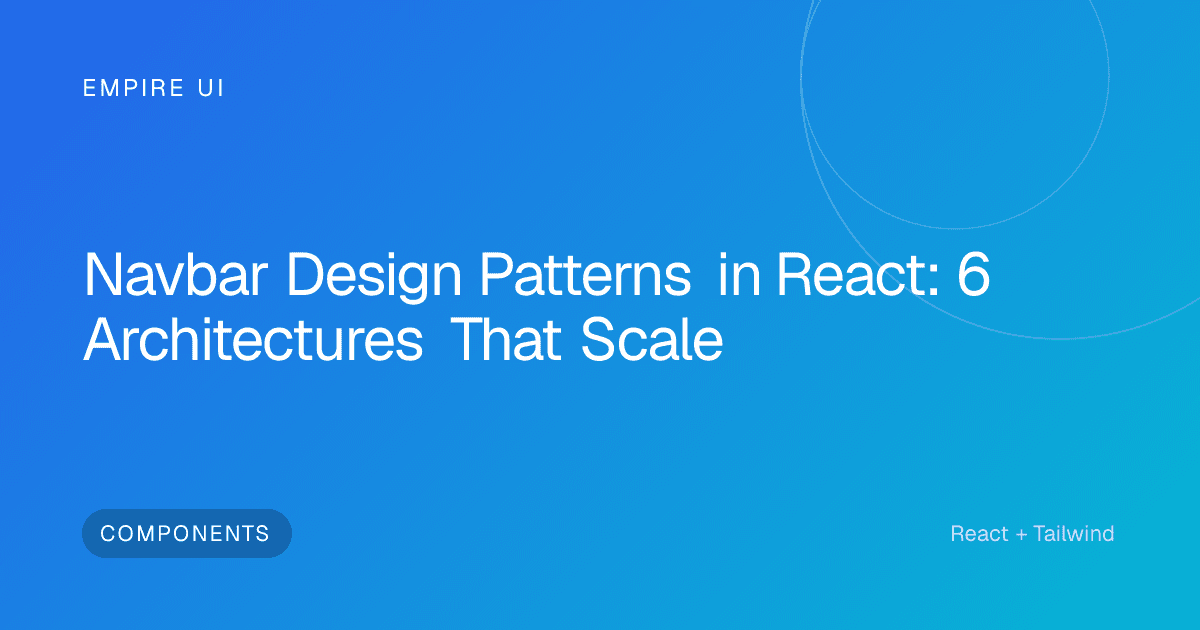 EMPIRE UI

Navbar Design Patterns in React: 6 Architectures That Scale

COMPONENTS

React + Tailwind